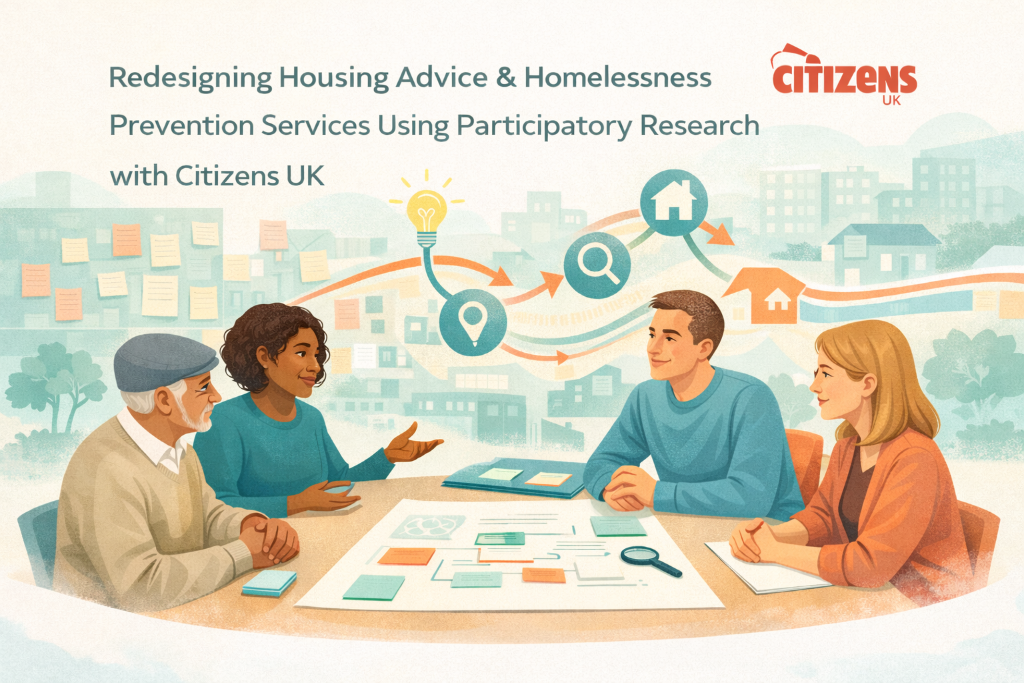 Redesigning Housing Advice & Homelessness Prevention Services Using Participatory Research with Citizens UK

CITIZENS UK